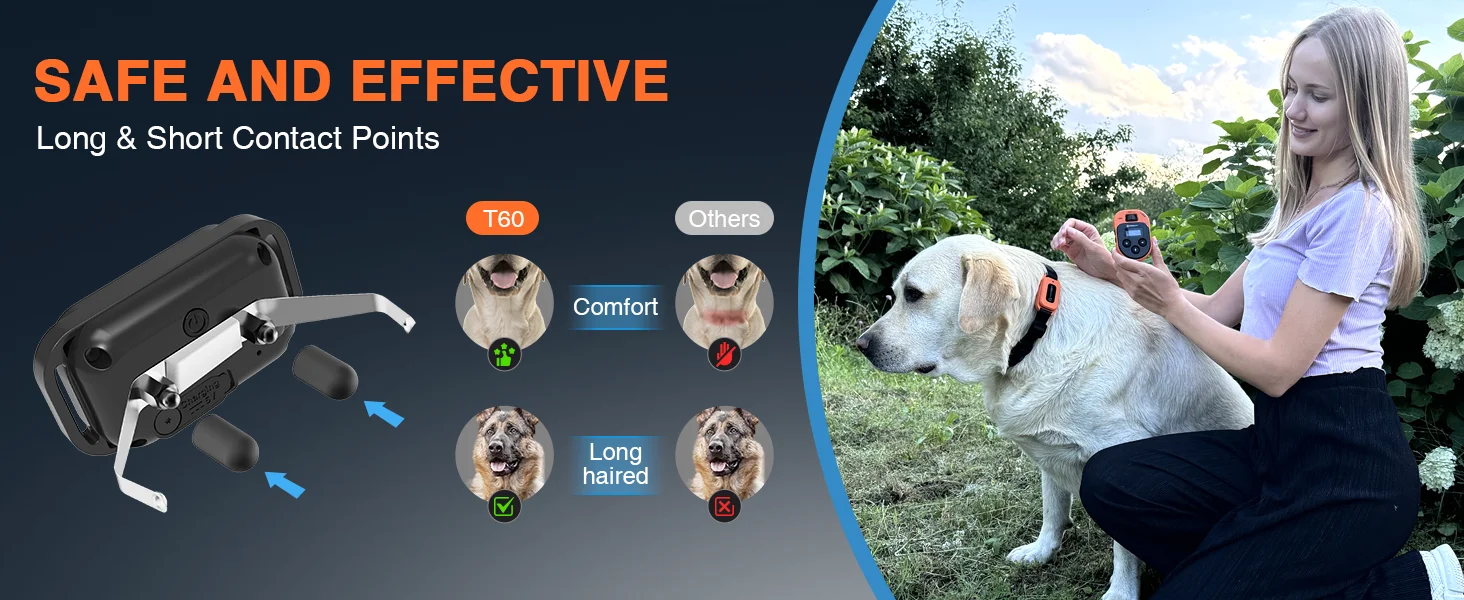 SAFE AND EFFECTIVE
Long & Short Contact Points

T60

Others

Comfort

Long haired